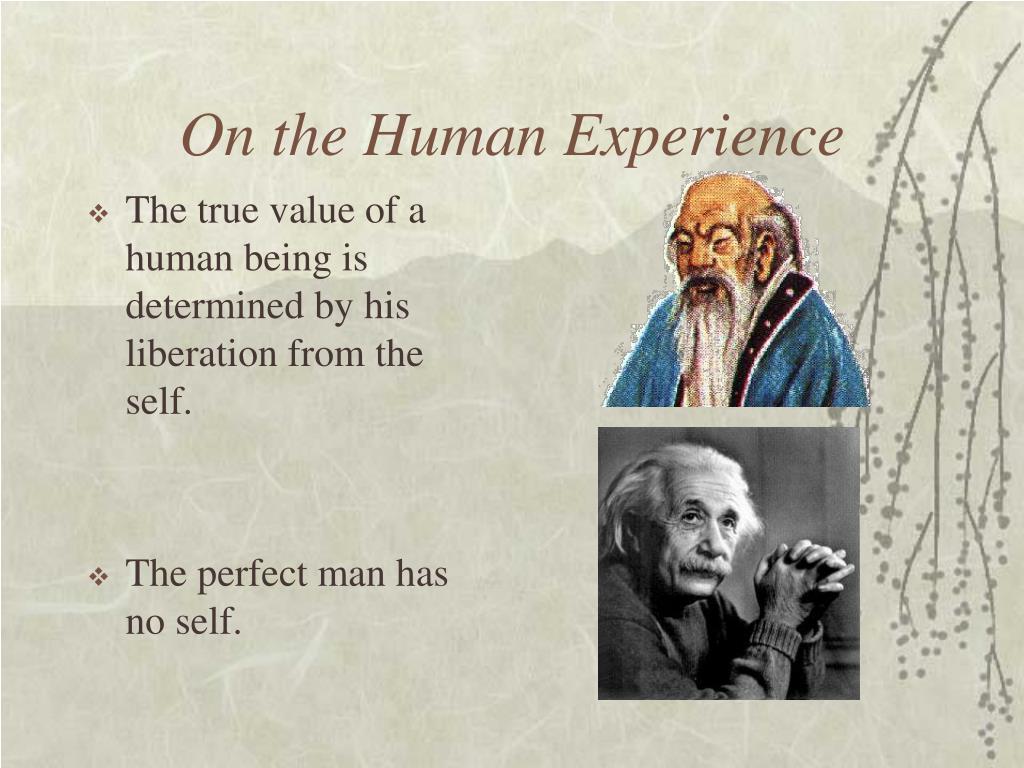 On the Human Experience

❖ The true value of a human being is determined by his liberation from the self.

❖ The perfect man has no self.